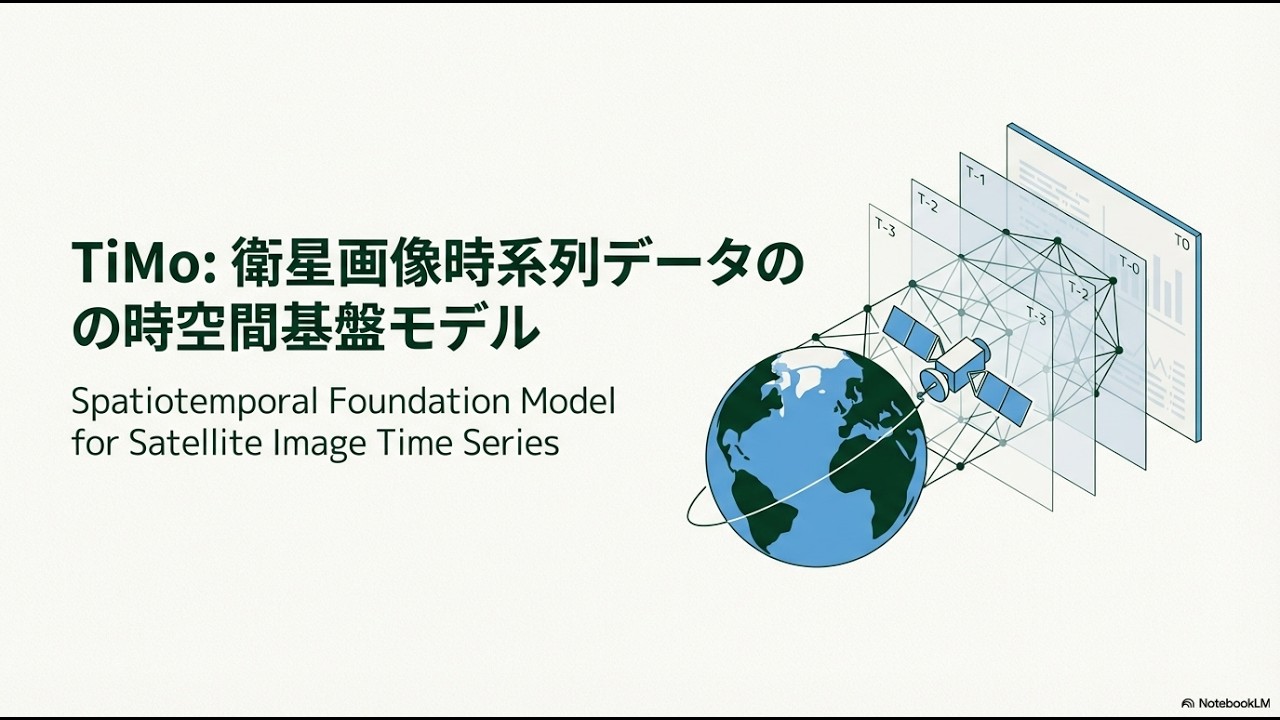 TiMo: 衛星画像時系列データのの時空間基盤モデル

Spatiotemporal Foundation Model for Satellite Image Time Series

T-3
T-2
T-1
T0
T-0
T-2
T-3

NotebookLM